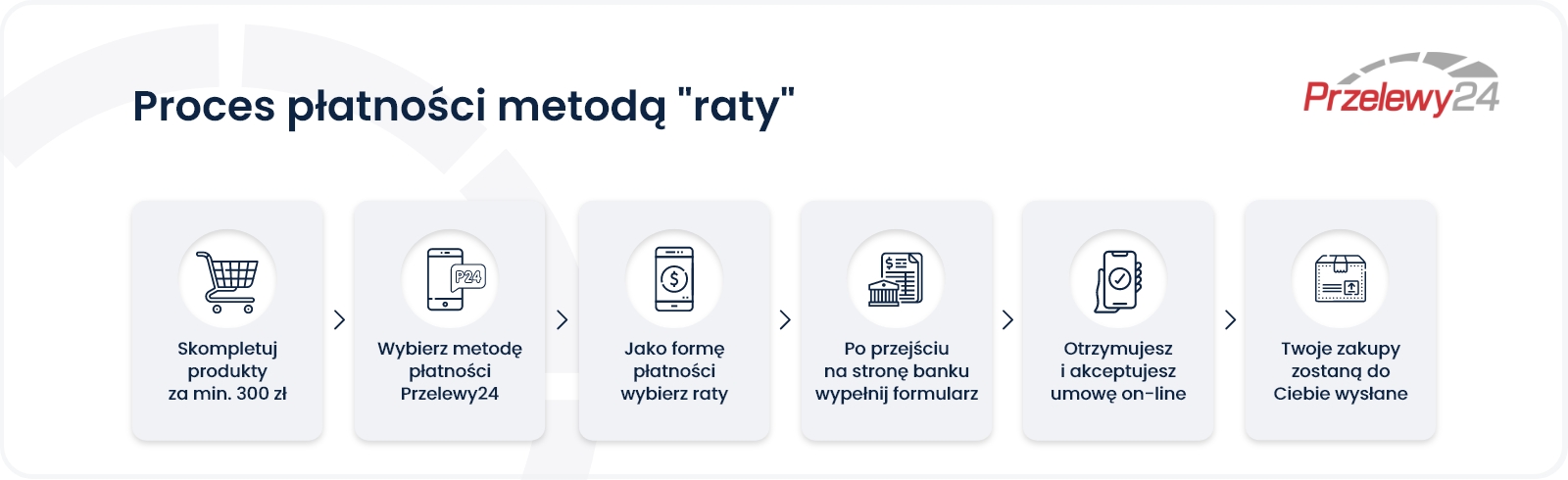 Proces płatności metodą "raty"

Przelewy24

Skompletuj produkty za min. 300 zł

P24

Wybierz metodę płatności Przelewy24

Jako formę płatności wybierz raty

Po przejściu na stronę banku wypełnij formularz

Otrzymujesz i akceptujesz umowę on-line

Twoje zakupy zostaną do Ciebie wysłane